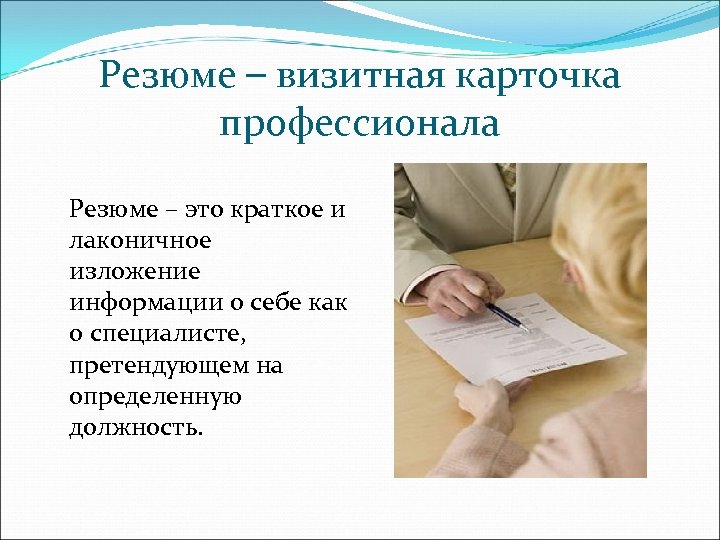 Резюме – визитная карточка профессионала

Резюме – это краткое и лаконичное изложение информации о себе как о специалисте, претендующем на определенную должность.